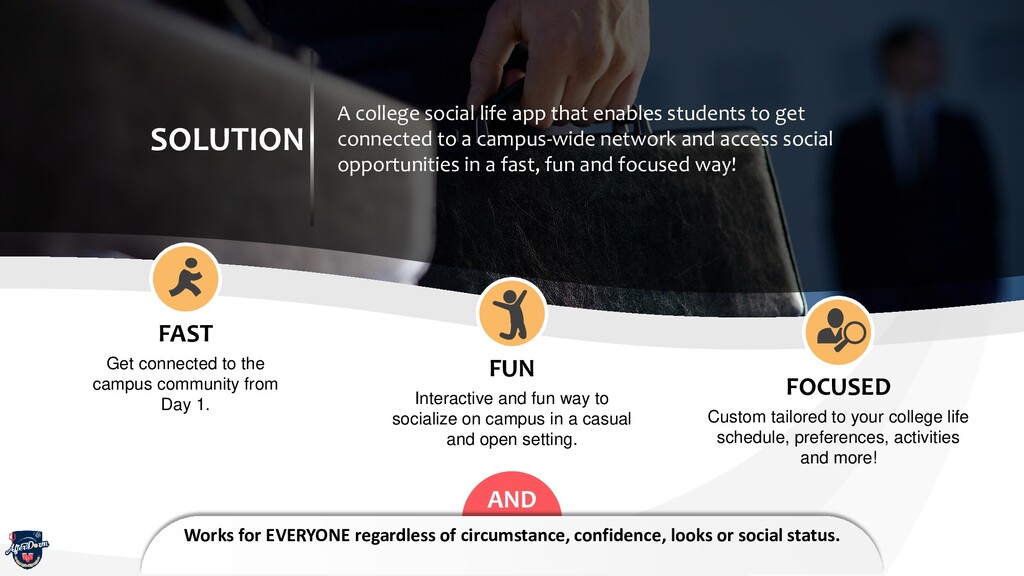 SOLUTION

A college social life app that enables students to get connected to a campus-wide network and access social opportunities in a fast, fun and focused way!

FAST

Get connected to the campus community from Day 1.

FUN

Interactive and fun way to socialize on campus in a casual and open setting.

FOCUSED

Custom tailored to your college life schedule, preferences, activities and more!

AND

Works for EVERYONE regardless of circumstance, confidence, looks or social status.

AfterDorm